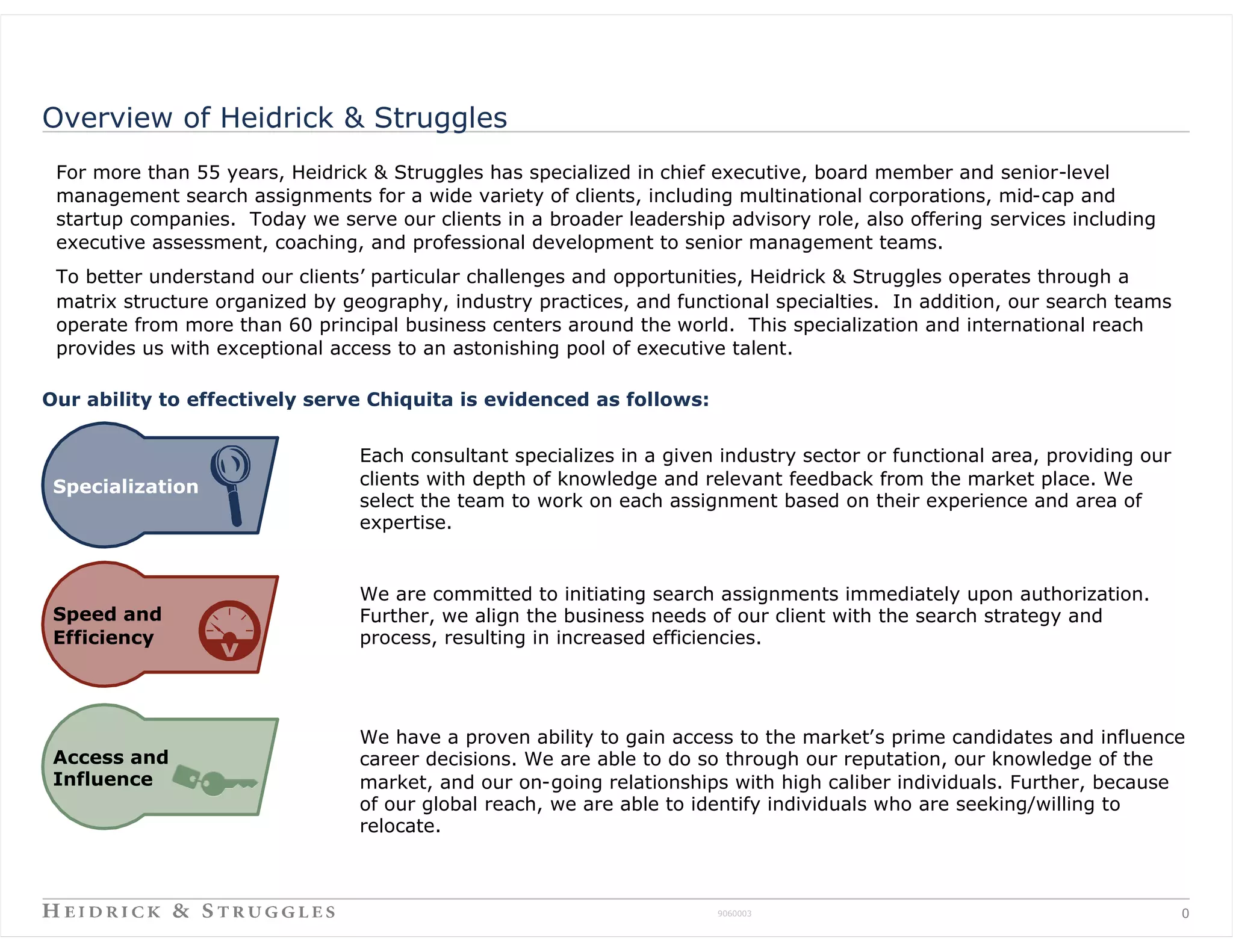 Overview of Heidrick & Struggles

For more than 55 years, Heidrick & Struggles has specialized in chief executive, board member and senior-level management search assignments for a wide variety of clients, including multinational corporations, mid-cap and startup companies.  Today we serve our clients in a broader leadership advisory role, also offering services including executive assessment, coaching, and professional development to senior management teams.

To better understand our clients' particular challenges and opportunities, Heidrick & Struggles operates through a matrix structure organized by geography, industry practices, and functional specialties.  In addition, our search teams operate from more than 60 principal business centers around the world.  This specialization and international reach provides us with exceptional access to an astonishing pool of executive talent.

Our ability to effectively serve Chiquita is evidenced as follows:

Specialization

Each consultant specializes in a given industry sector or functional area, providing our clients with depth of knowledge and relevant feedback from the market place. We select the team to work on each assignment based on their experience and area of expertise.

Speed and Efficiency

We are committed to initiating search assignments immediately upon authorization. Further, we align the business needs of our client with the search strategy and process, resulting in increased efficiencies.

Access and Influence

We have a proven ability to gain access to the market's prime candidates and influence career decisions. We are able to do so through our reputation, our knowledge of the market, and our on-going relationships with high caliber individuals. Further, because of our global reach, we are able to identify individuals who are seeking/willing to relocate.

HEIDRICK & STRUGGLES
9060003
0